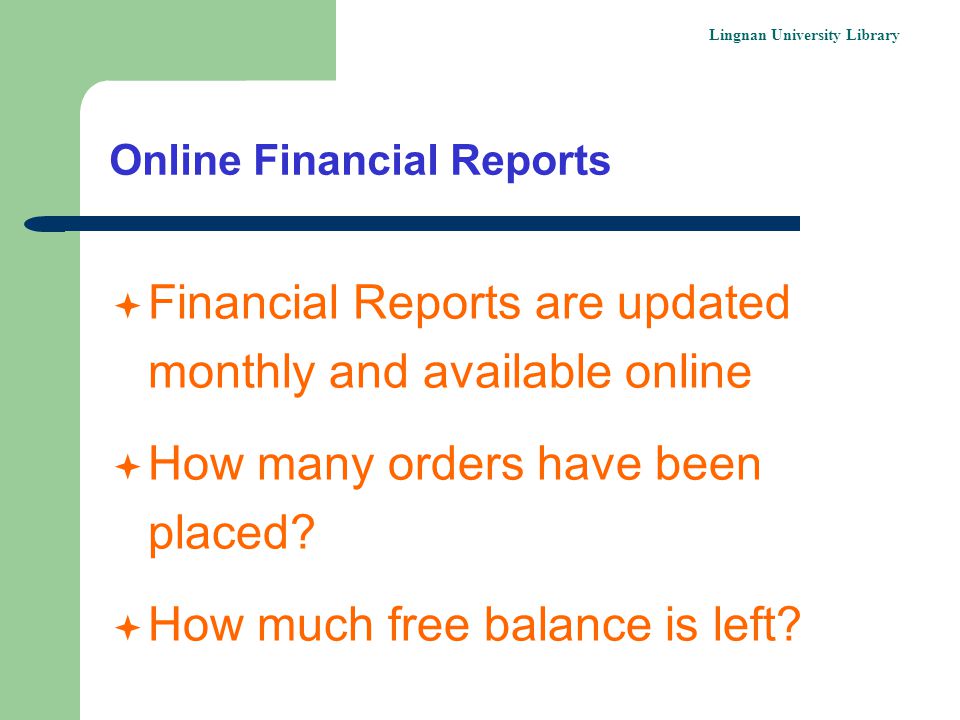 Lingnan University Library

Online Financial Reports

Financial Reports are updated monthly and available online

How many orders have been placed?

How much free balance is left?